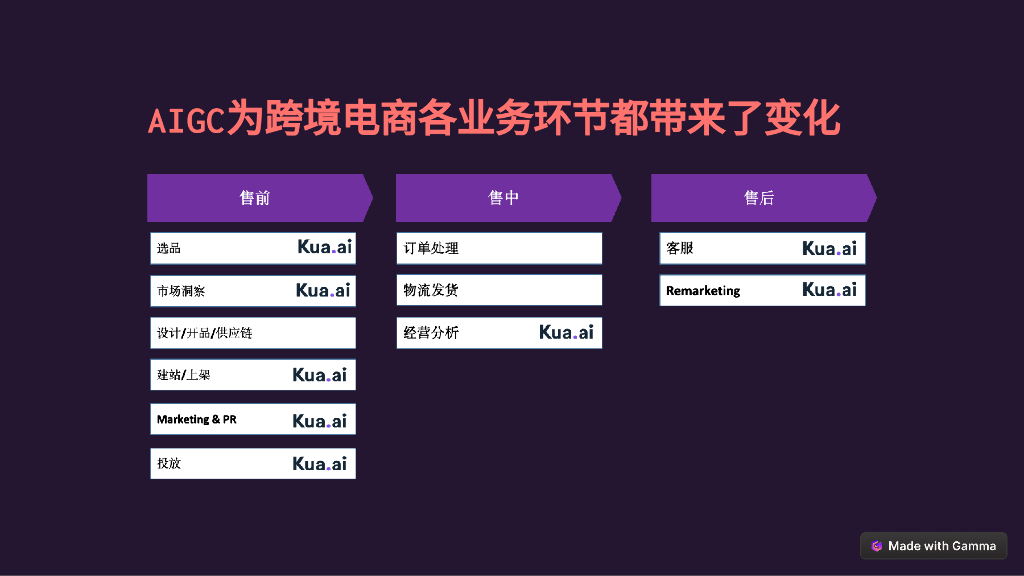 AIGC为跨境电商各业务环节都带来了变化

售前

选品 Kua.ai

市场洞察 Kua.ai

设计/开品/供应链

建站/上架 Kua.ai

Marketing & PR Kua.ai

投放 Kua.ai

售中

订单处理

物流发货

经营分析 Kua.ai

售后

客服 Kua.ai

Remarketing Kua.ai

Made with Gamma